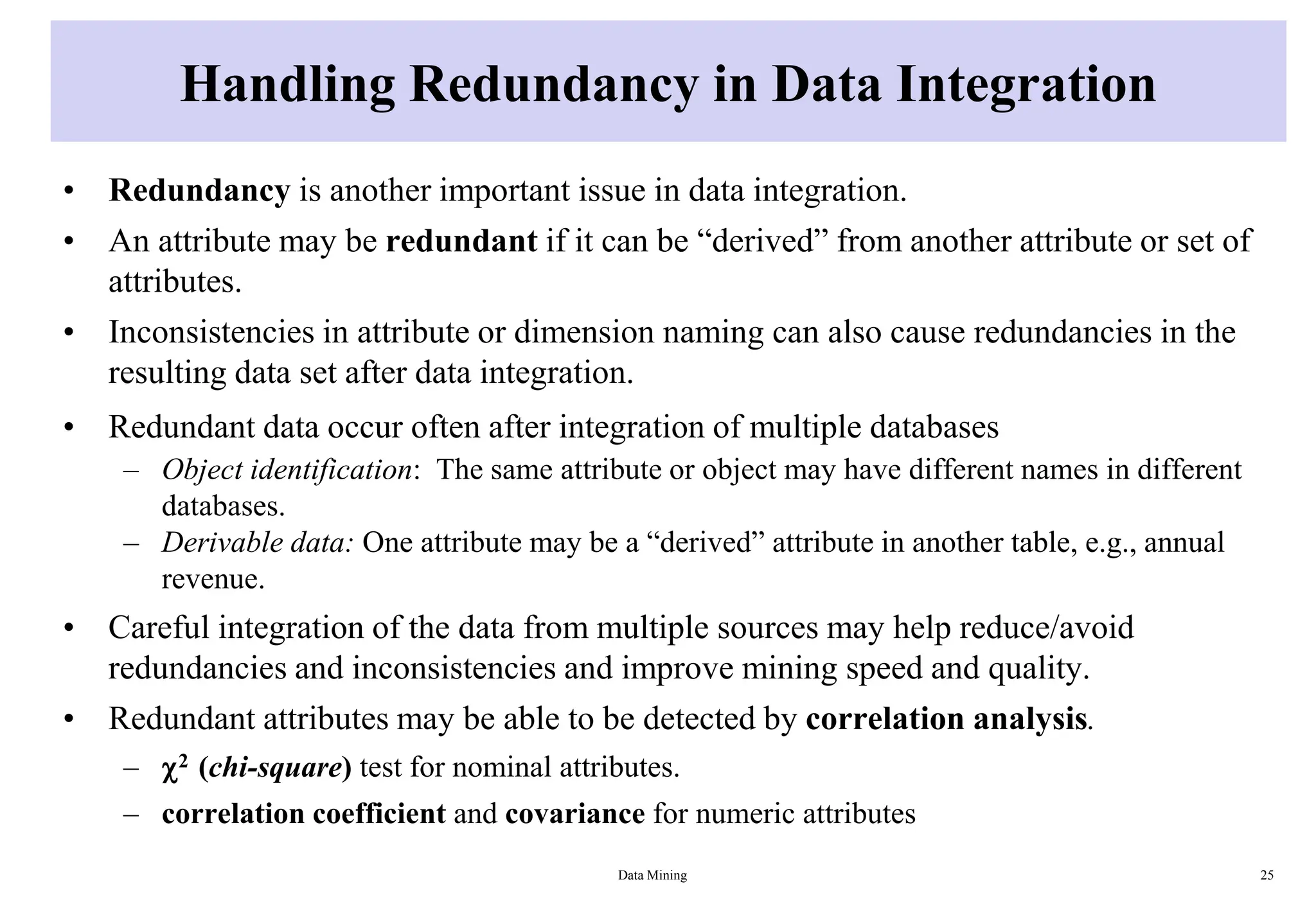 Handling Redundancy in Data Integration

• Redundancy is another important issue in data integration.

• An attribute may be redundant if it can be “derived” from another attribute or set of attributes.

• Inconsistencies in attribute or dimension naming can also cause redundancies in the resulting data set after data integration.

• Redundant data occur often after integration of multiple databases
– Object identification: The same attribute or object may have different names in different databases.
– Derivable data: One attribute may be a “derived” attribute in another table, e.g., annual revenue.

• Careful integration of the data from multiple sources may help reduce/avoid redundancies and inconsistencies and improve mining speed and quality.

• Redundant attributes may be able to be detected by correlation analysis.
– $\chi^2$ (chi-square) test for nominal attributes.
– correlation coefficient and covariance for numeric attributes

Data Mining

25